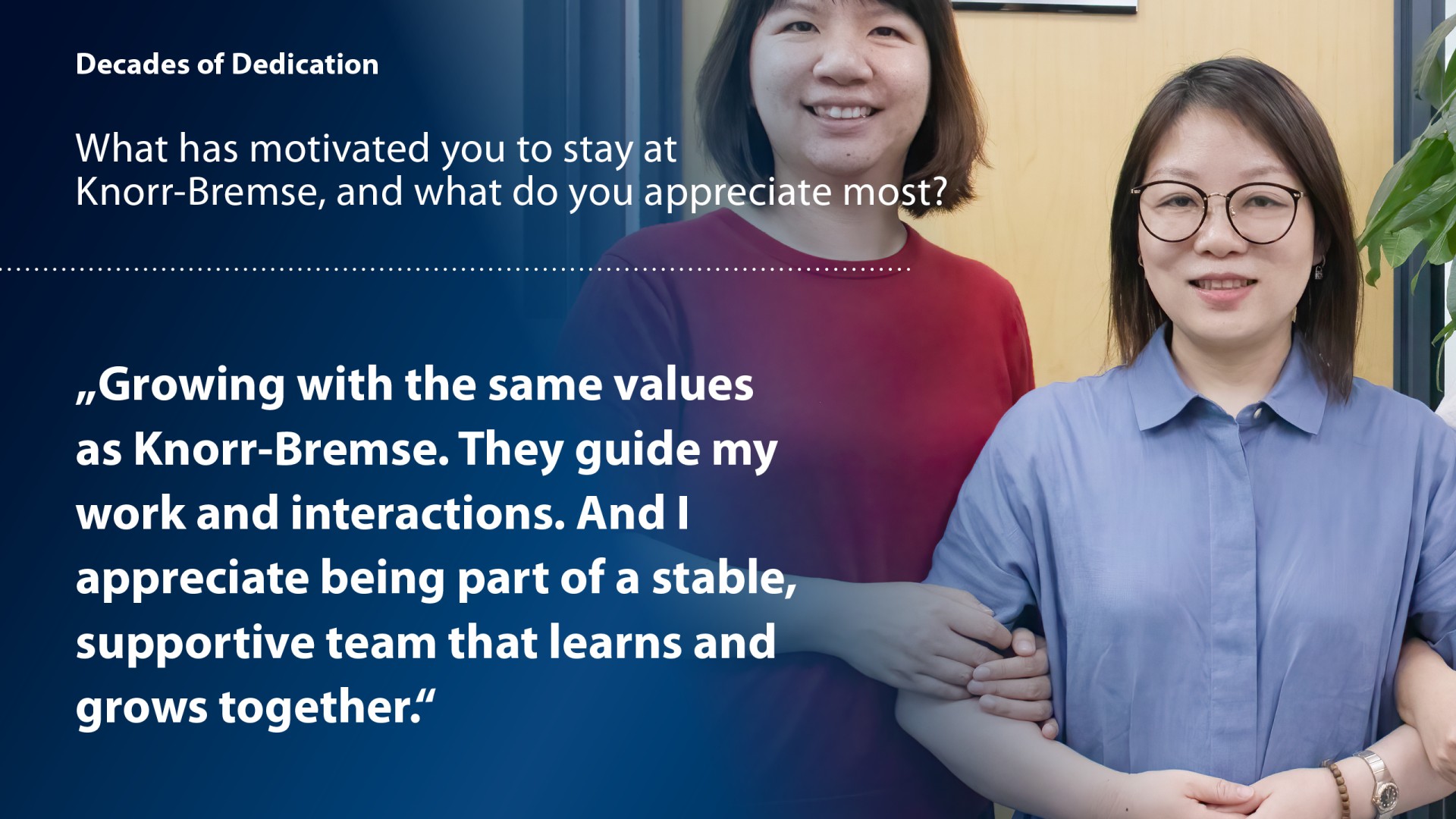 Decades of Dedication

What has motivated you to stay at Knorr-Bremse, and what do you appreciate most?

„Growing with the same values as Knorr-Bremse. They guide my work and interactions. And I appreciate being part of a stable, supportive team that learns and grows together.“